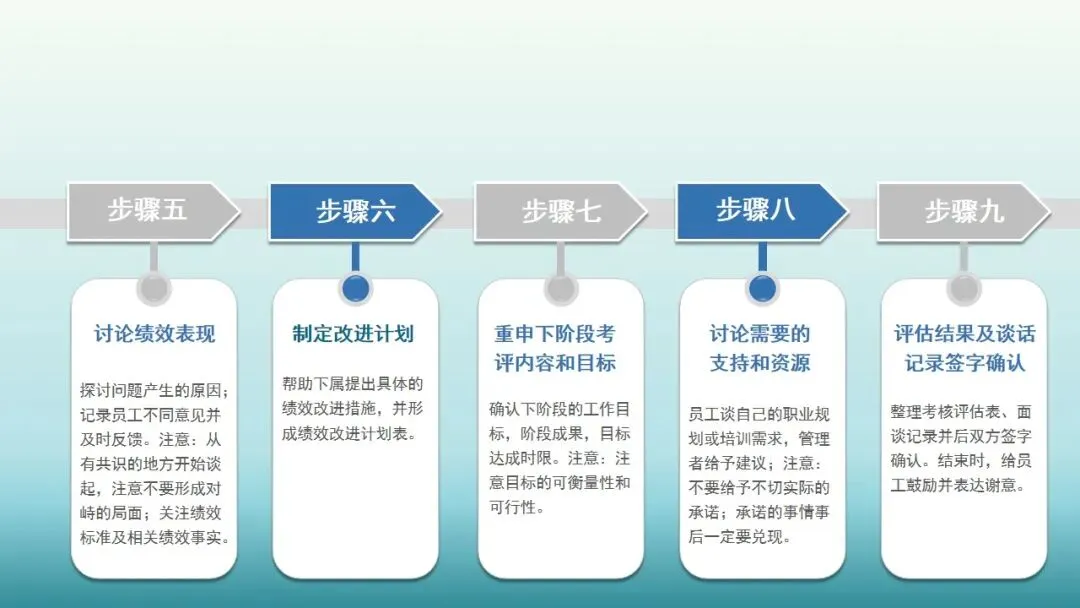 步骤五

讨论绩效表现

探讨问题产生的原因；记录员工不同意见并及时反馈。注意：从有共识的地方开始谈起，注意不要形成对峙的局面；关注绩效标准及相关绩效事实。

步骤六

制定改进计划

帮助下属提出具体的绩效改进措施，并形成绩效改进计划表。

步骤七

重申下阶段考评内容和目标

确认下阶段的工作目标，阶段成果，目标达成时限。注意：注意目标的可衡量性和可行性。

步骤八

讨论需要的支持和资源

员工谈自己的职业规划或培训需求，管理者给予建议；注意：不要给予不切实际的承诺；承诺的事情事后一定要兑现。

步骤九

评估结果及谈话记录签字确认

整理考核评估表、面谈记录并后双方签字确认。结束时，给员工鼓励并表达谢意。